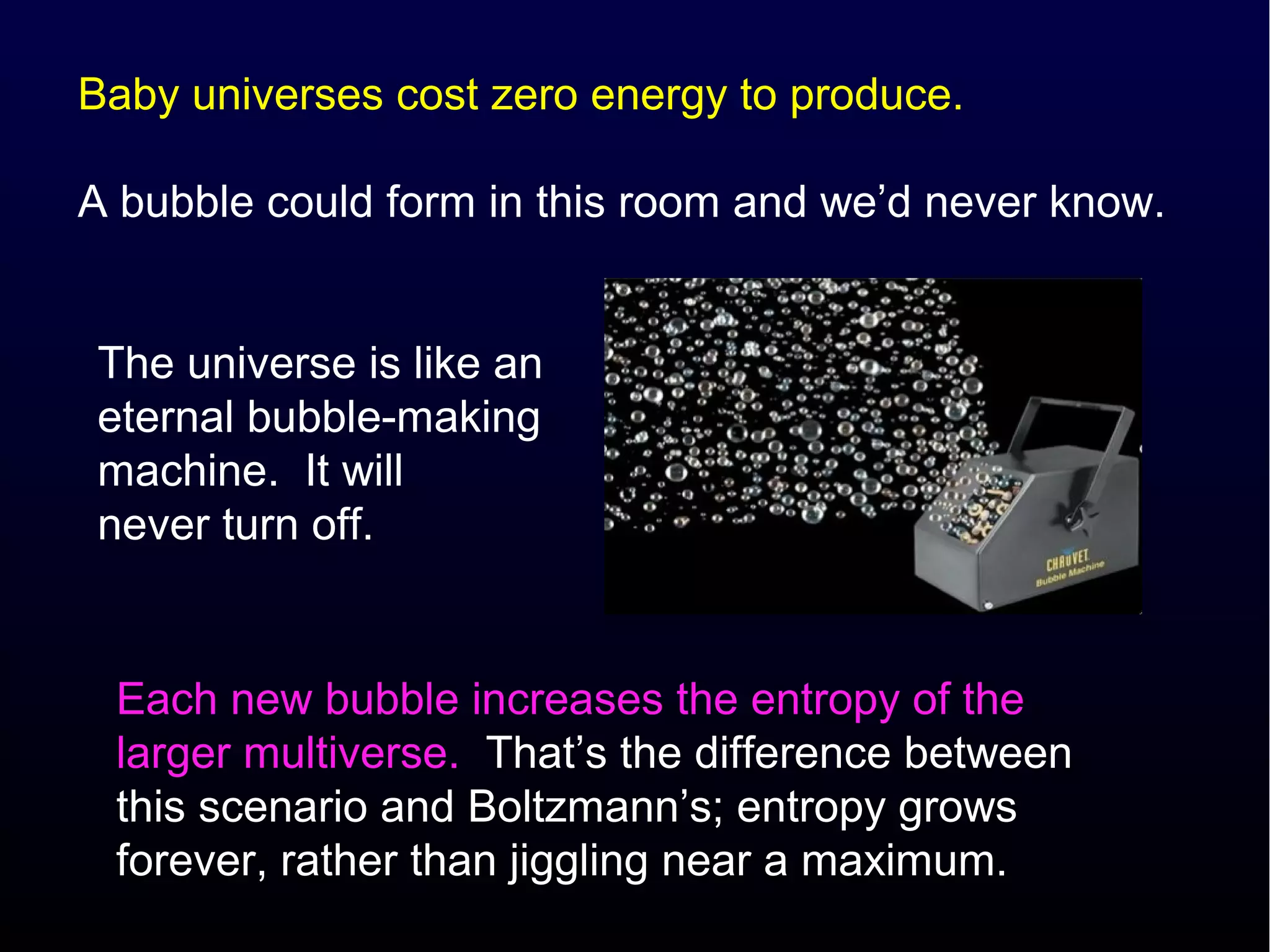 Baby universes cost zero energy to produce.

A bubble could form in this room and we’d never know.

The universe is like an eternal bubble-making machine. It will never turn off.

CHAUVET
Bubble Machine

Each new bubble increases the entropy of the larger multiverse. That’s the difference between this scenario and Boltzmann’s; entropy grows forever, rather than jiggling near a maximum.